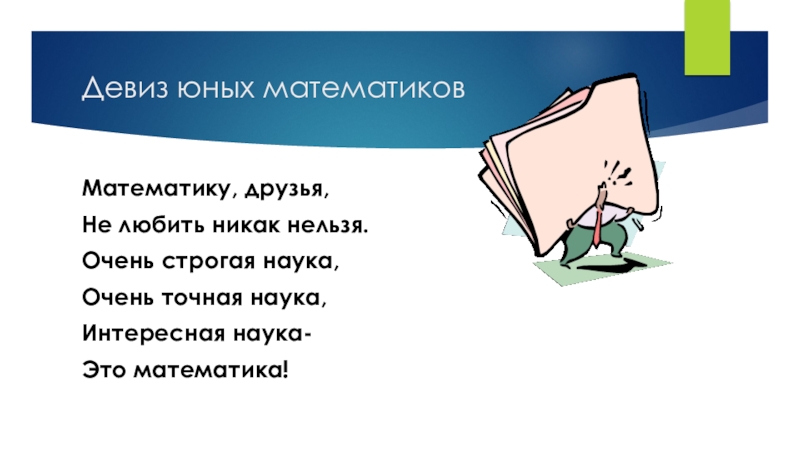 Девиз юных математиков

Математику, друзья,
Не любить никак нельзя.
Очень строгая наука,
Очень точная наука,
Интересная наука-
Это математика!